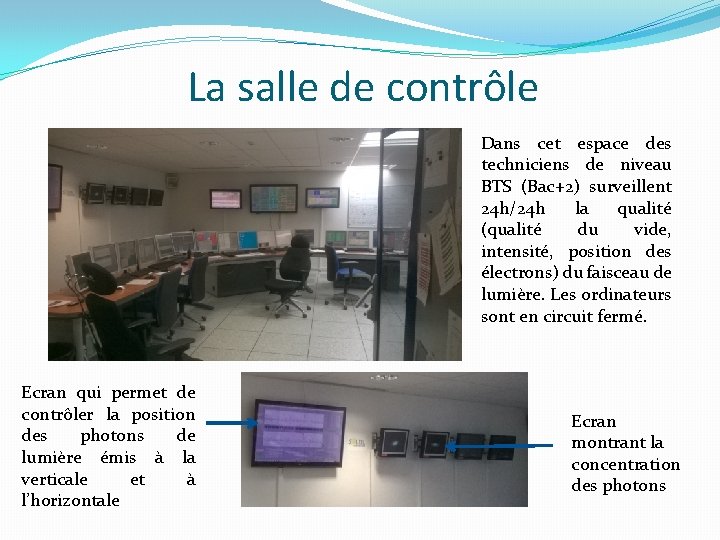 La salle de contrôle

Dans cet espace des techniciens de niveau BTS (Bac+2) surveillent 24h/24h la qualité (qualité du vide, intensité, position des électrons) du faisceau de lumière. Les ordinateurs sont en circuit fermé.

Ecran qui permet de contrôler la position des photons de lumière émis à la verticale et à l'horizontale

Ecran montrant la concentration des photons